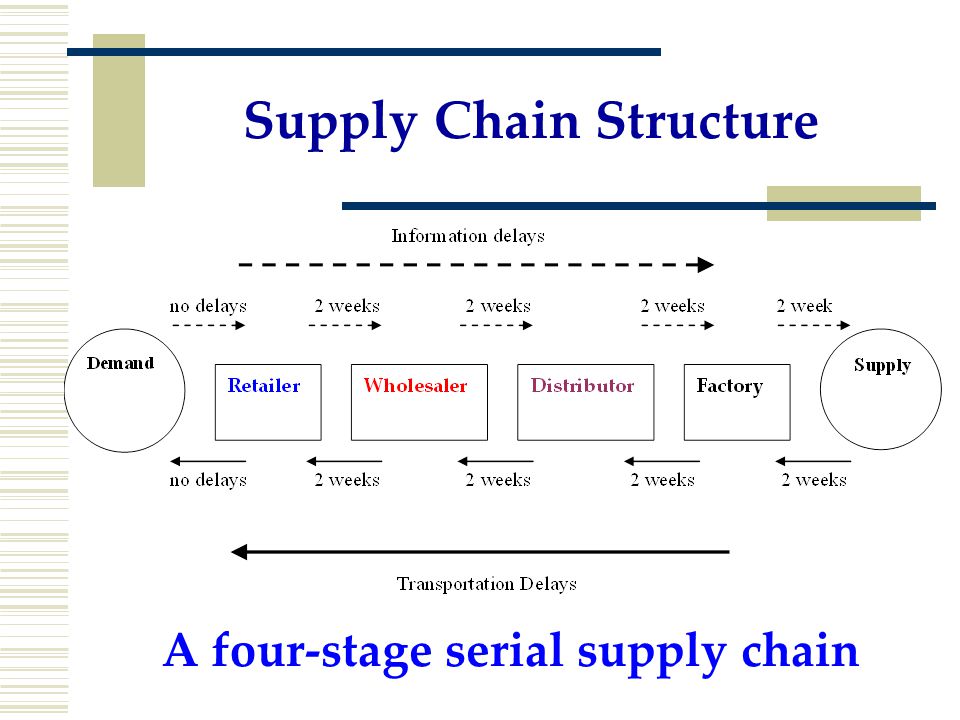 Supply Chain Structure

Information delays

no delays

2 weeks

2 weeks

2 weeks

2 week

Demand

Retailer

Wholesaler

Distributor

Factory

Supply

no delays

2 weeks

2 weeks

2 weeks

2 weeks

Transportation Delays

A four-stage serial supply chain